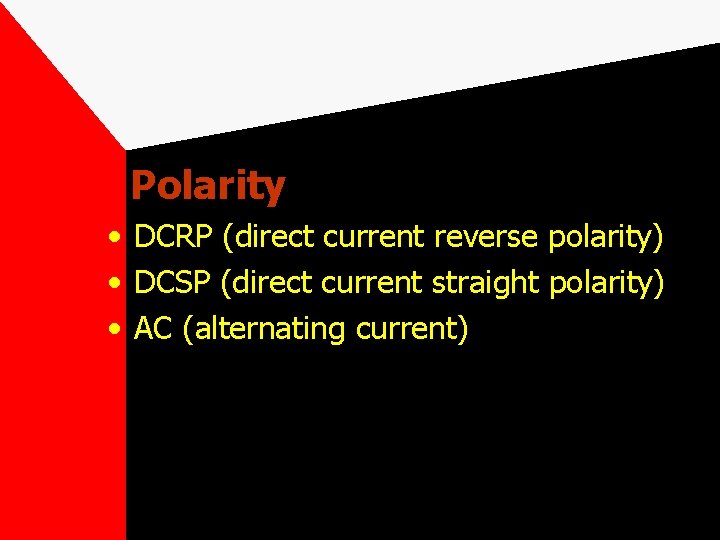 Polarity

• DCRP (direct current reverse polarity)
• DCSP (direct current straight polarity)
• AC (alternating current)